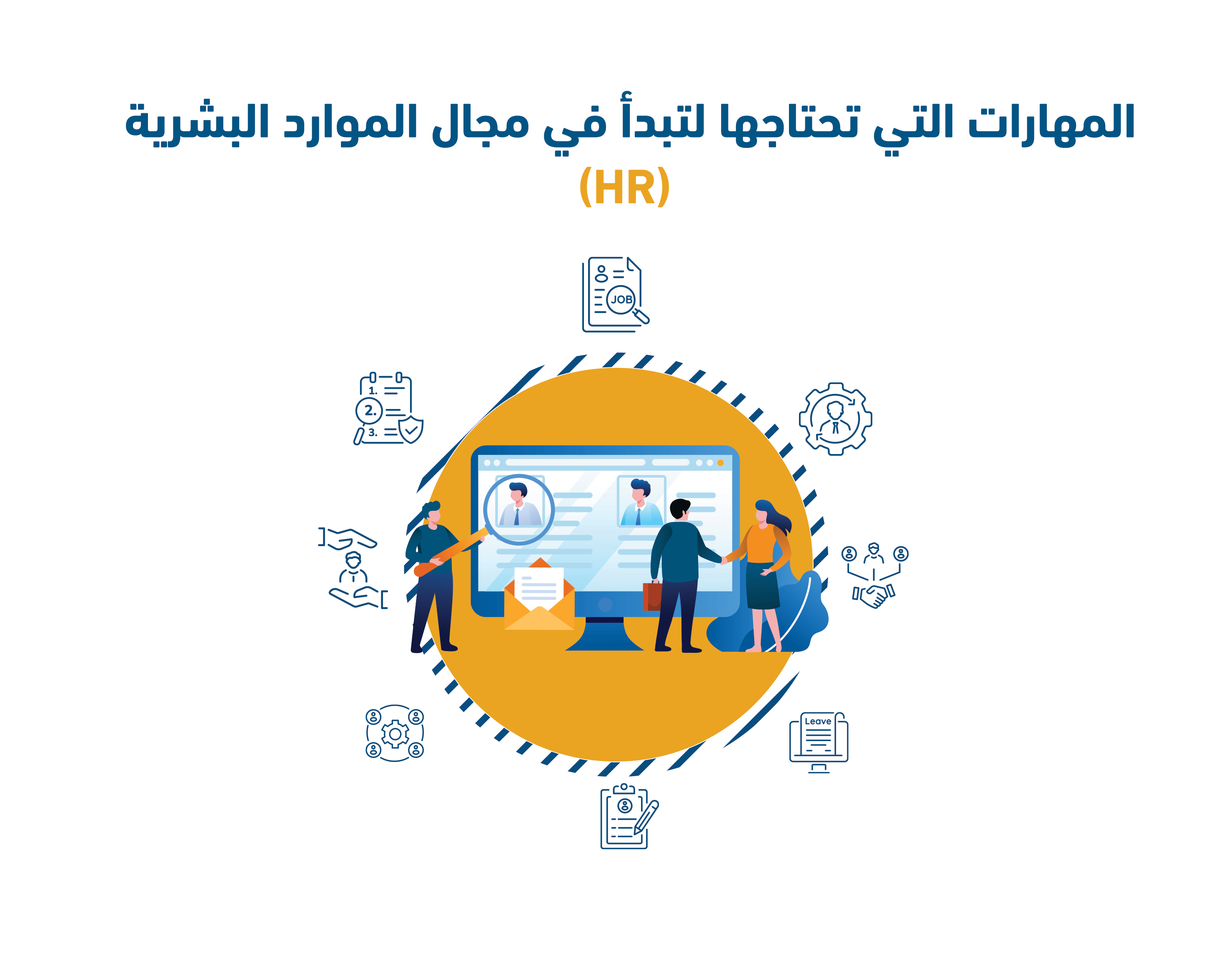 المهارات التي تحتاجها لتبدأ في مجال الموارد البشرية
(HR)

JOB

1.
2.
3.

Leave